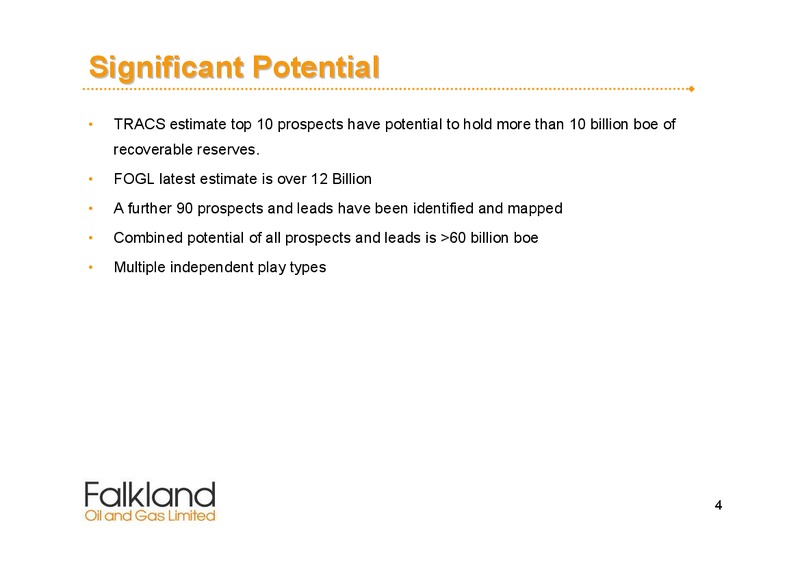 Significant Potential

• TRACS estimate top 10 prospects have potential to hold more than 10 billion boe of recoverable reserves.

• FOGL latest estimate is over 12 Billion

• A further 90 prospects and leads have been identified and mapped

• Combined potential of all prospects and leads is >60 billion boe

• Multiple independent play types

Falkland
Oil and Gas Limited

4